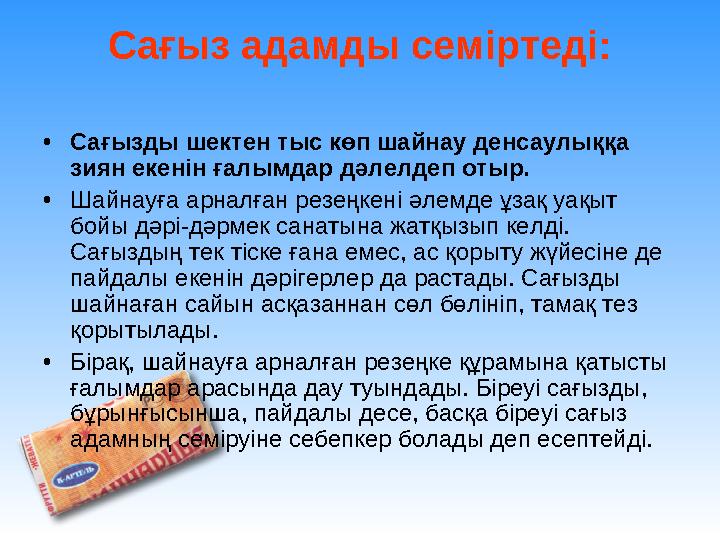 Сағыз адамды семіртеді:

• Сағызды шектен тыс көп шайнау денсаулыққа зиян екенін ғалымдар дәлелдеп отыр.

• Шайнауға арналған резеңкені әлемде ұзақ уақыт бойы дәрі-дәрмек санатына жатқызып келді. Сағыздың тек тіске ғана емес, ас қорыту жүйесіне де пайдалы екенін дәрігерлер да растады. Сағызды шайнаған сайын асқазаннан сөл бөлініп, тамақ тез қорытылады.

• Бірақ, шайнауға арналған резеңке құрамына қатысты ғалымдар арасында дау туындады. Біреуі сағызды, бұрынғысынша, пайдалы десе, басқа біреуі сағыз адамның семіруіне себепкер болады деп есептейді.

К-АРТЕЛЬ